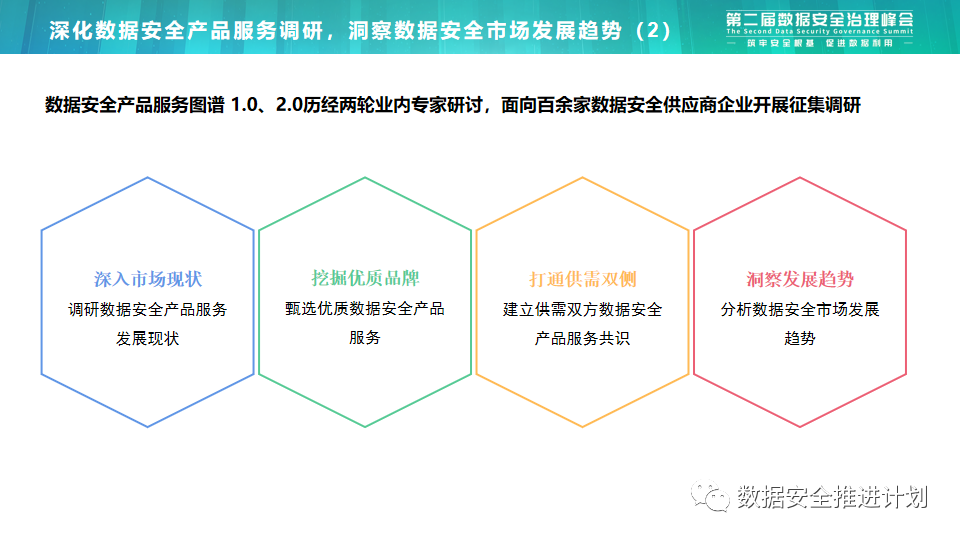 深化数据安全产品服务调研，洞察数据安全市场发展趋势（2）

第二届数据安全治理峰会
The Second Data Security Governance Summit
筑牢安全根基 促进数据利用

数据安全产品服务图谱 1.0、2.0历经两轮业内专家研讨，面向百余家数据安全供应商企业开展征集调研

深入市场现状
调研数据安全产品服务发展现状

挖掘优质品牌
甄选优质数据安全产品服务

打通供需双侧
建立供需双方数据安全产品服务共识

洞察发展趋势
分析数据安全市场发展趋势

数据安全推进计划